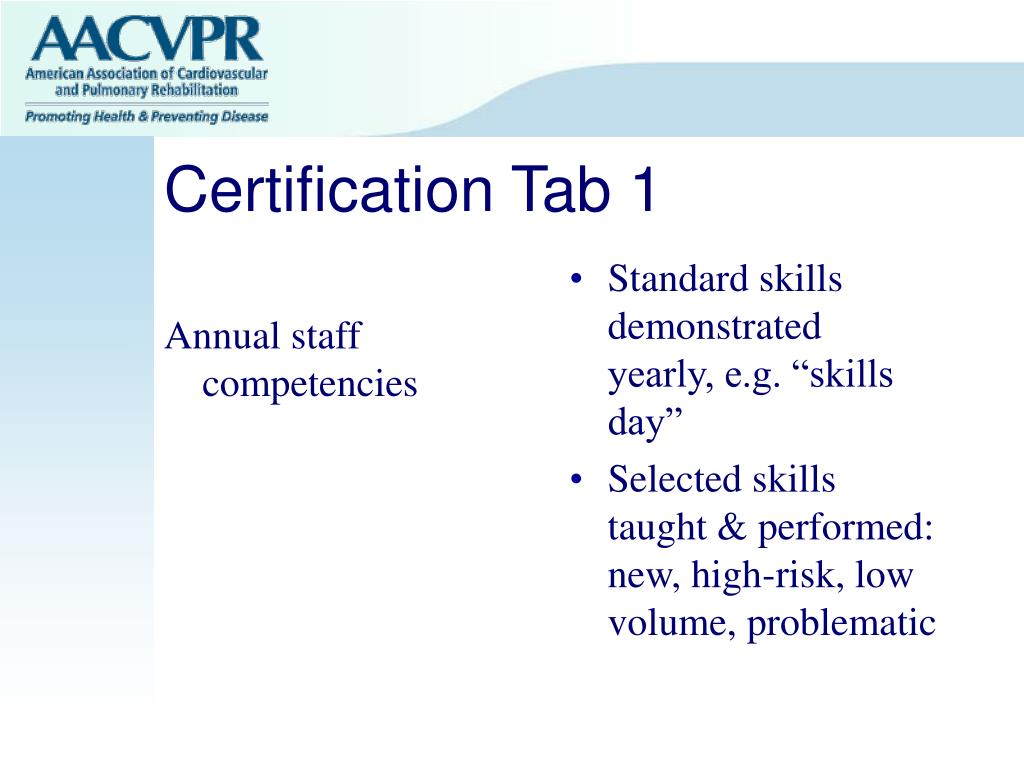 AACVPR
American Association of Cardiovascular and Pulmonary Rehabilitation
Promoting Health & Preventing Disease

Certification Tab 1

Annual staff competencies

• Standard skills demonstrated yearly, e.g. “skills day”
• Selected skills taught & performed: new, high-risk, low volume, problematic